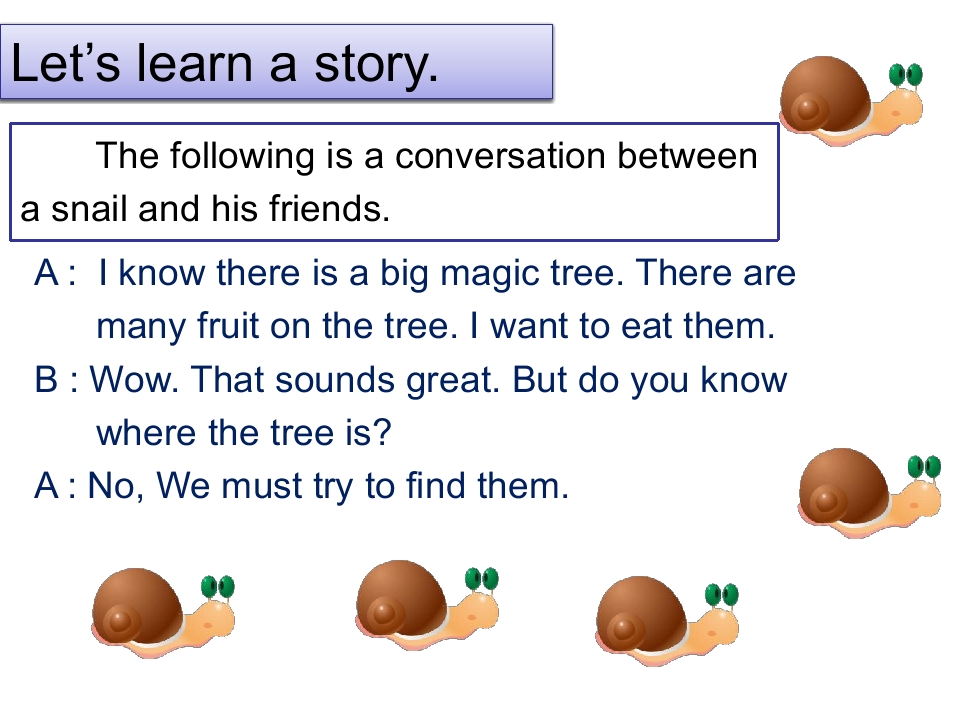 Let's learn a story.

The following is a conversation between a snail and his friends.

A : I know there is a big magic tree. There are many fruit on the tree. I want to eat them.

B : Wow. That sounds great. But do you know where the tree is?

A : No, We must try to find them.